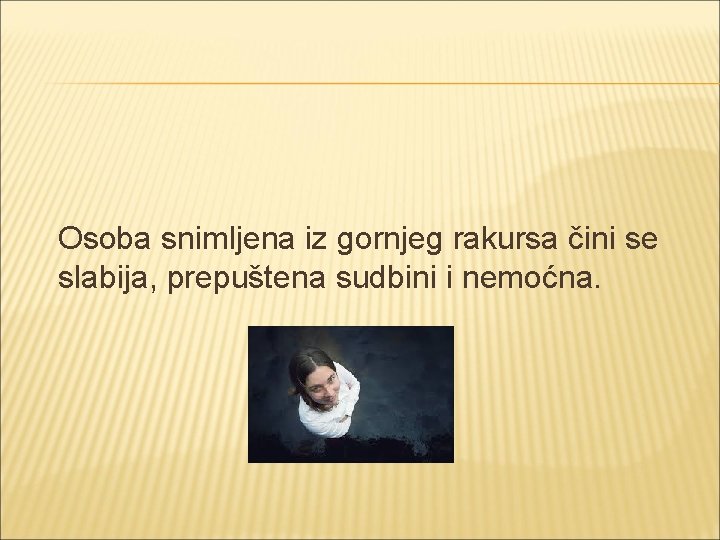 Osoba snimljena iz gornjeg rakursa čini se slabija, prepuštena sudbini i nemoćna.